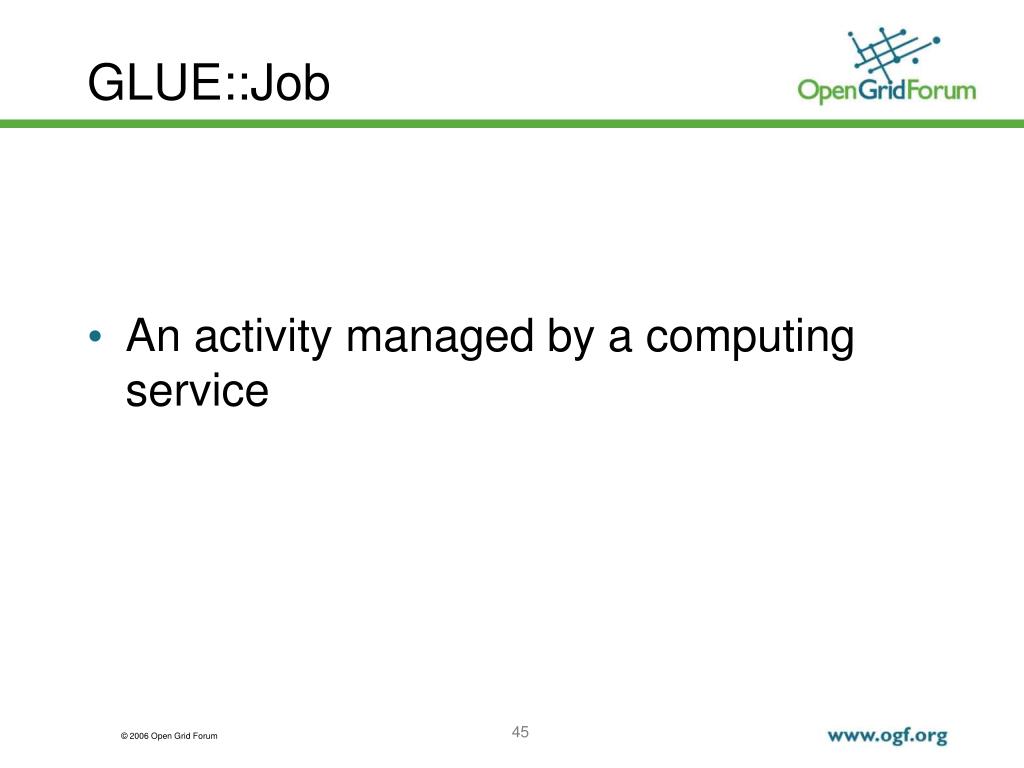 GLUE::Job

OpenGridForum

• An activity managed by a computing service

© 2006 Open Grid Forum

45

www.ogf.org